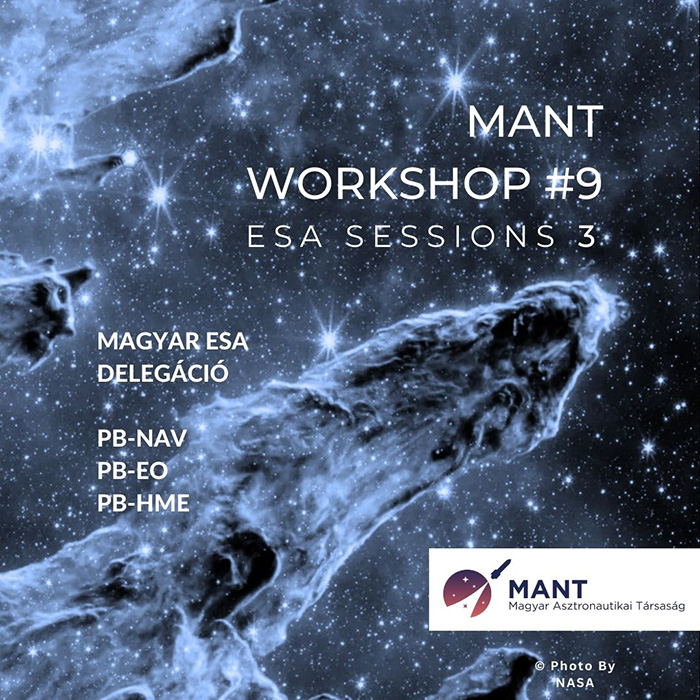 MANT
WORKSHOP #9
ESA SESSIONS 3

MAGYAR ESA DELEGÁCIÓ

PB-NAV
PB-EO
PB-HME

MANT
Magyar Asztronautikai Társaság

© Photo By NASA